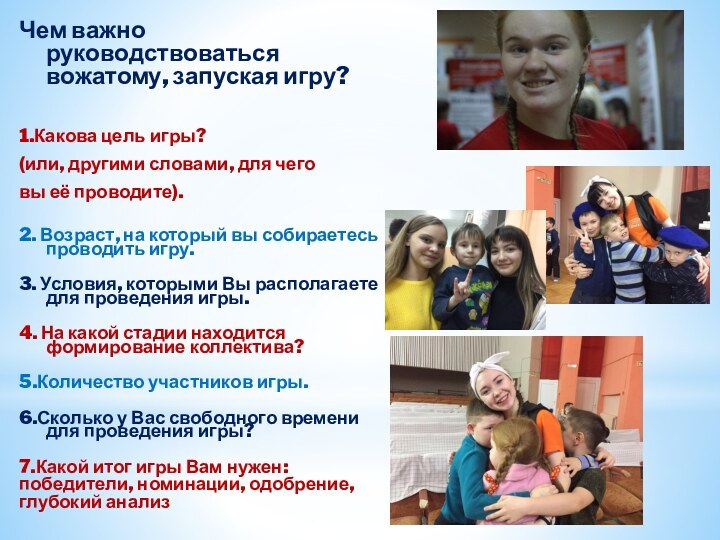 Чем важно руководствоваться вожатому, запуская игру?

1.Какова цель игры?
(или, другими словами, для чего вы её проводите).

2. Возраст, на который вы собираетесь проводить игру.

3. Условия, которыми Вы располагаете для проведения игры.

4. На какой стадии находится формирование коллектива?

5.Количество участников игры.

6.Сколько у Вас свободного времени для проведения игры?

7.Какой итог игры Вам нужен: победители, номинации, одобрение, глубокий анализ